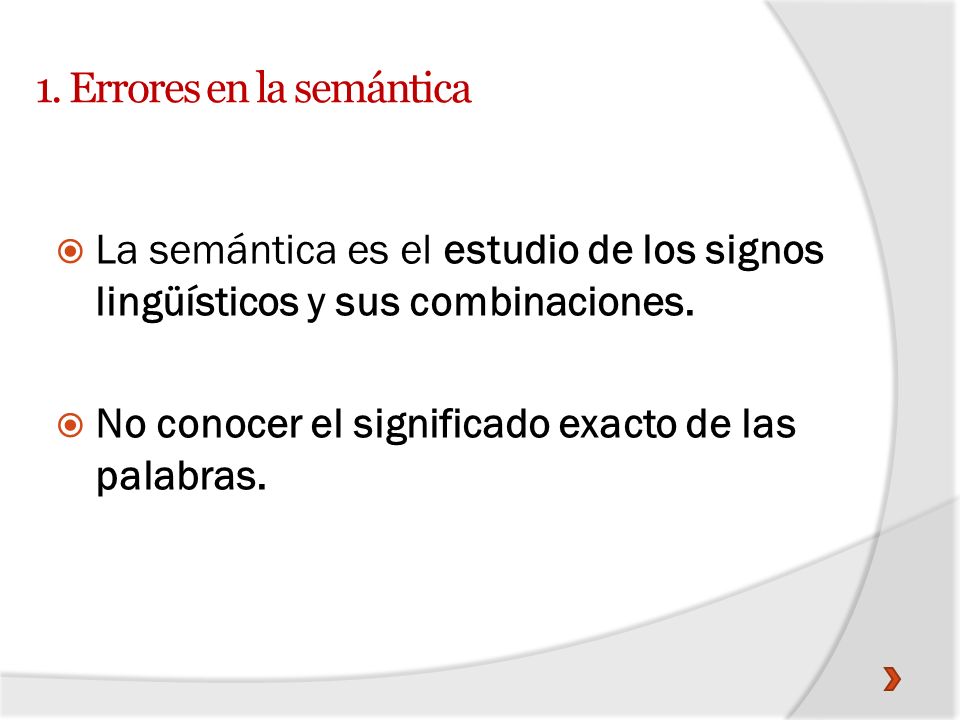 1. Errores en la semántica

La semántica es el estudio de los signos lingüísticos y sus combinaciones.

No conocer el significado exacto de las palabras.